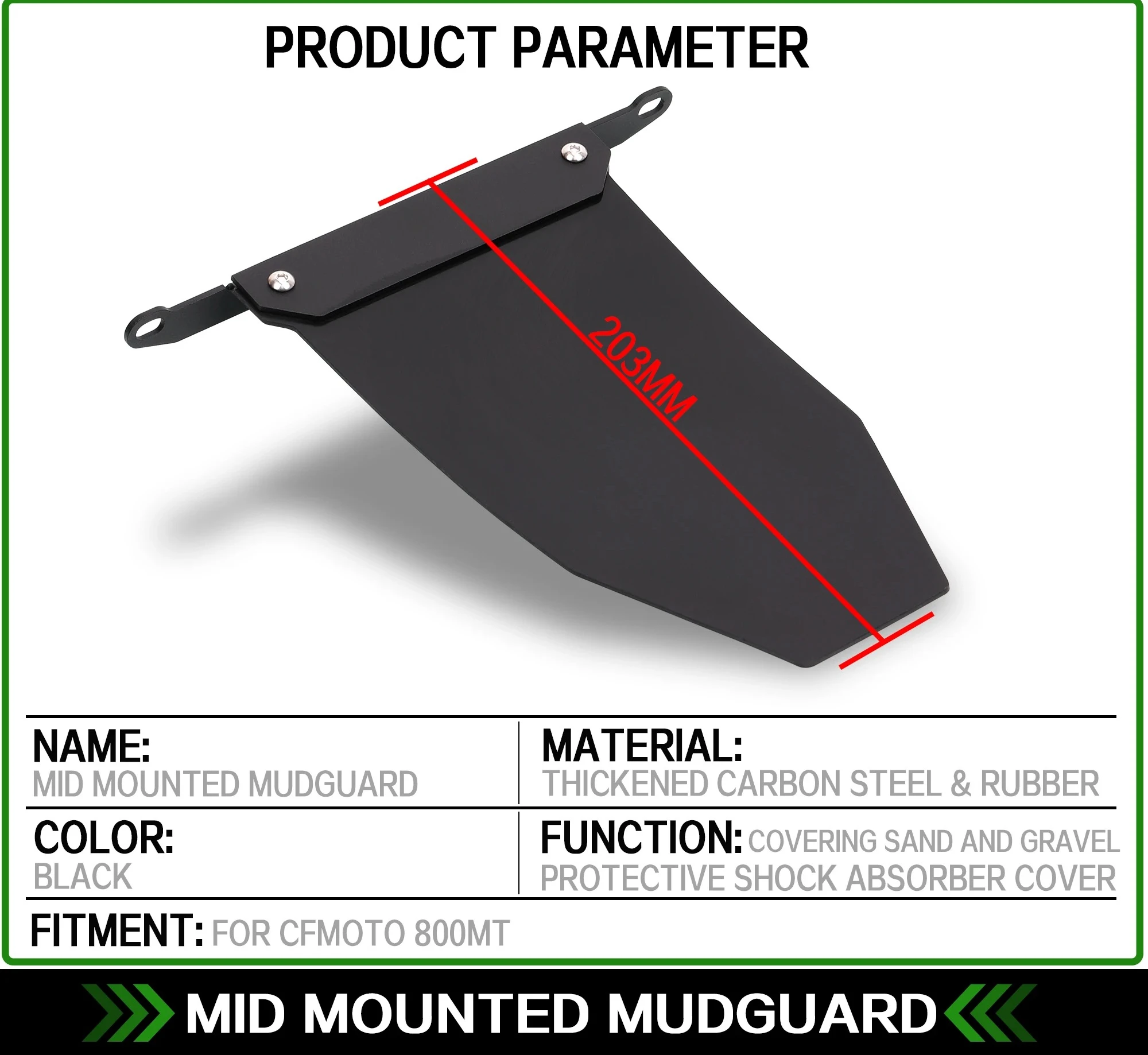 PRODUCT PARAMETER

203MM

NAME:
MID MOUNTED MUDGUARD

MATERIAL:
THICKENED CARBON STEEL & RUBBER

COLOR:
BLACK

FUNCTION: COVERING SAND AND GRAVEL PROTECTIVE SHOCK ABSORBER COVER

FITMENT: FOR CFMOTO 800MT

MID MOUNTED MUDGUARD